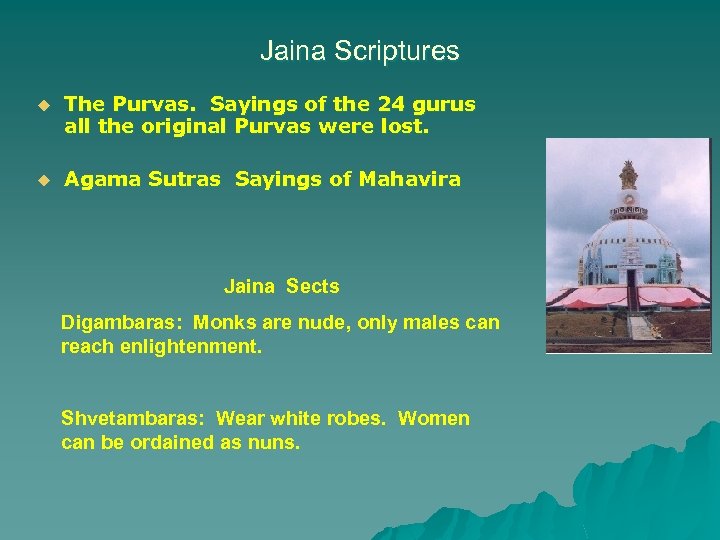 Jaina Scriptures

The Purvas. Sayings of the 24 gurus all the original Purvas were lost.

Agama Sutras Sayings of Mahavira

Jaina Sects

Digambaras: Monks are nude, only males can reach enlightenment.

Shvetambaras: Wear white robes. Women can be ordained as nuns.